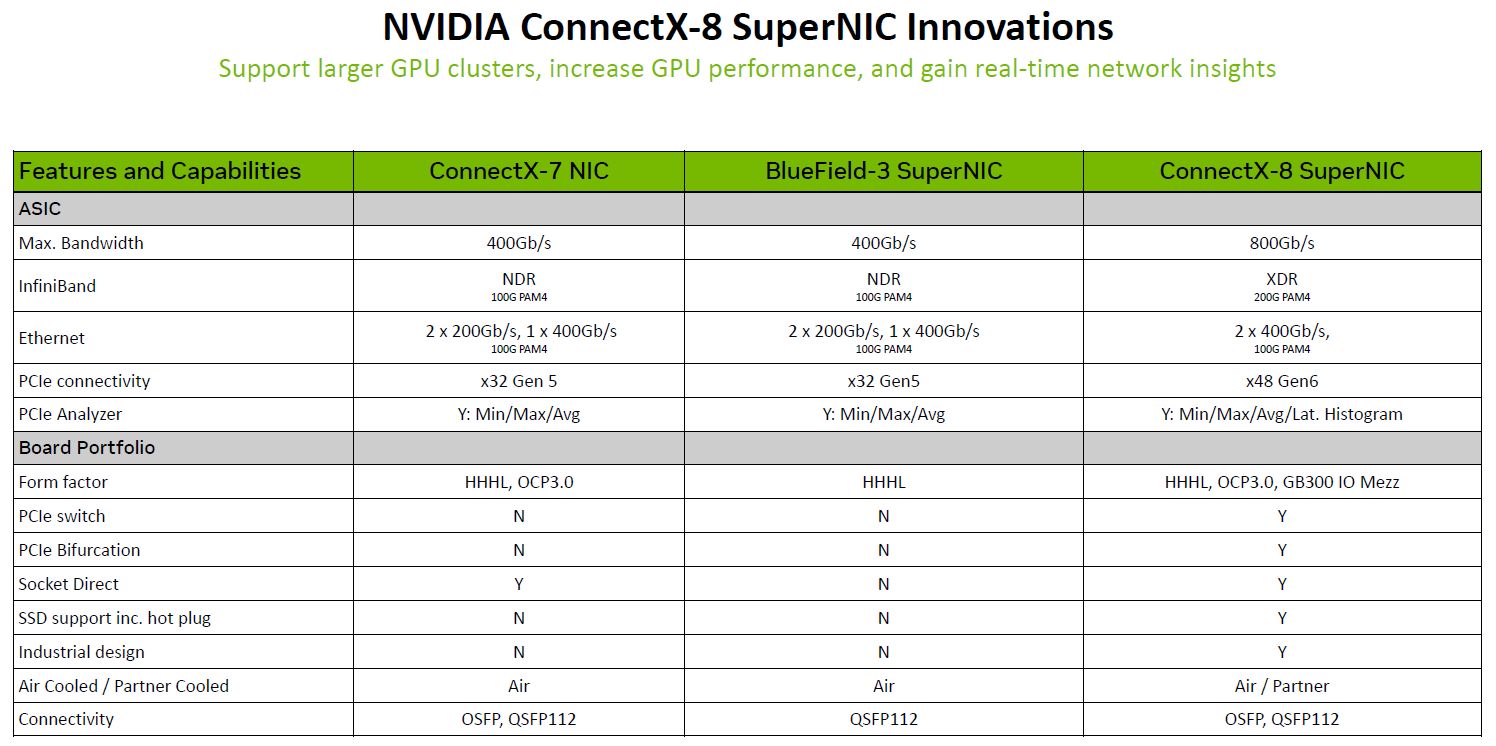 NVIDIA ConnectX-8 SuperNIC Innovations

Support larger GPU clusters, increase GPU performance, and gain real-time network insights

| Features and Capabilities | ConnectX-7 NIC | BlueField-3 SuperNIC | ConnectX-8 SuperNIC |
|---|---|---|---|
| ASIC | | | |
| Max. Bandwidth | 400Gb/s | 400Gb/s | 800Gb/s |
| InfiniBand | NDR 100G PAM4 | NDR 100G PAM4 | XDR 200G PAM4 |
| Ethernet | 2 x 200Gb/s, 1 x 400Gb/s 100G PAM4 | 2 x 200Gb/s, 1 x 400Gb/s 100G PAM4 | 2 x 400Gb/s, 100G PAM4 |
| PCIe connectivity | x32 Gen 5 | x32 Gen5 | x48 Gen6 |
| PCIe Analyzer | Y: Min/Max/Avg | Y: Min/Max/Avg | Y: Min/Max/Avg/Lat. Histogram |
| Board Portfolio | | | |
| Form factor | HHHL, OCP3.0 | HHHL | HHHL, OCP3.0, GB300 IO Mezz |
| PCIe switch | N | N | Y |
| PCIe Bifurcation | N | N | Y |
| Socket Direct | Y | N | Y |
| SSD support inc. hot plug | N | N | Y |
| Industrial design | N | N | Y |
| Air Cooled / Partner Cooled | Air | Air | Air / Partner |
| Connectivity | OSFP, QSFP112 | QSFP112 | OSFP, QSFP112 |